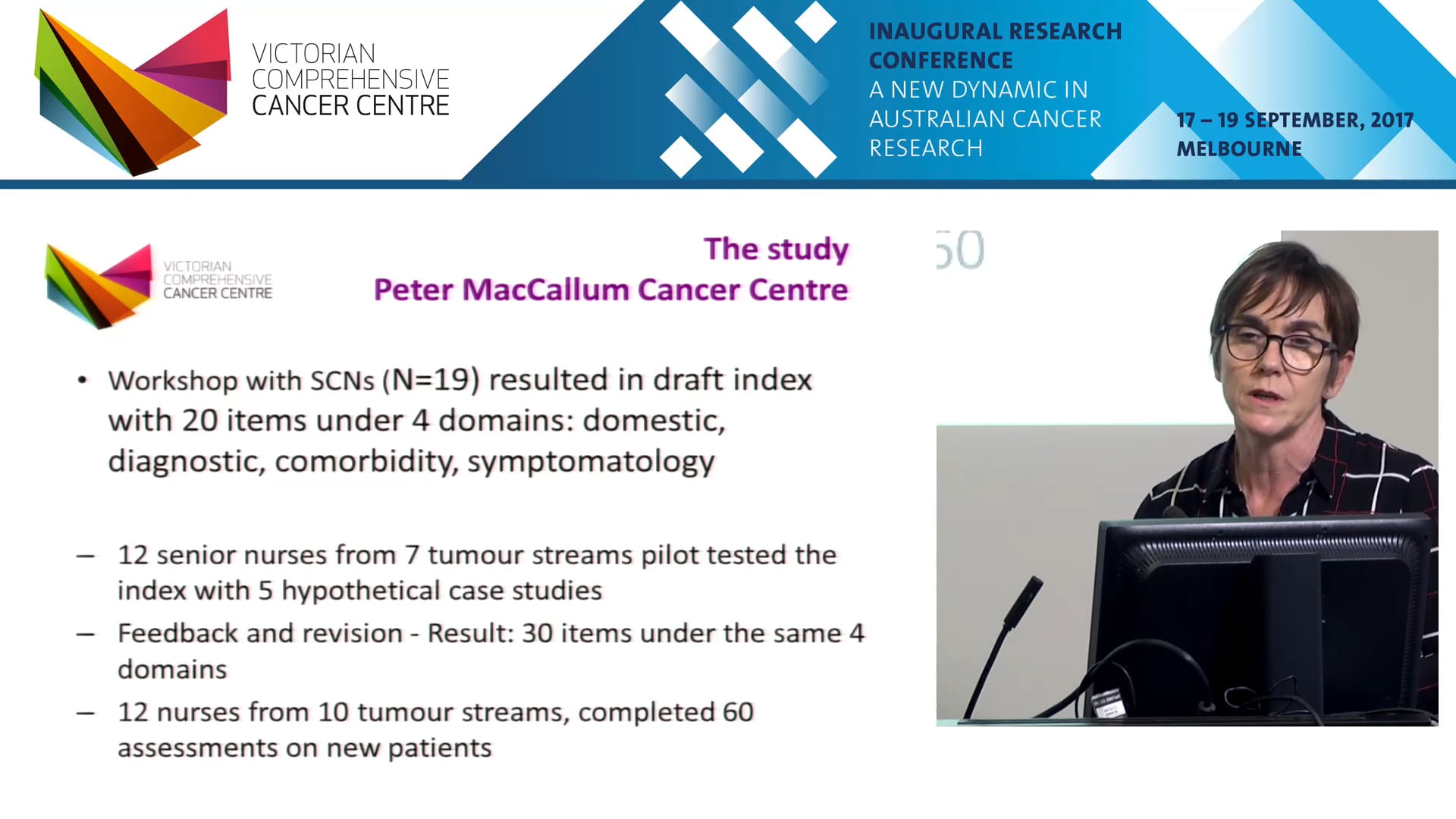 VICTORIAN COMPREHENSIVE CANCER CENTRE

INAUGURAL RESEARCH CONFERENCE
A NEW DYNAMIC IN AUSTRALIAN CANCER RESEARCH

17 – 19 SEPTEMBER, 2017
MELBOURNE

VICTORIAN COMPREHENSIVE CANCER CENTRE

The study
Peter MacCallum Cancer Centre

50

• Workshop with SCNs (N=19) resulted in draft index with 20 items under 4 domains: domestic, diagnostic, comorbidity, symptomatology

– 12 senior nurses from 7 tumour streams pilot tested the index with 5 hypothetical case studies
– Feedback and revision - Result: 30 items under the same 4 domains
– 12 nurses from 10 tumour streams, completed 60 assessments on new patients